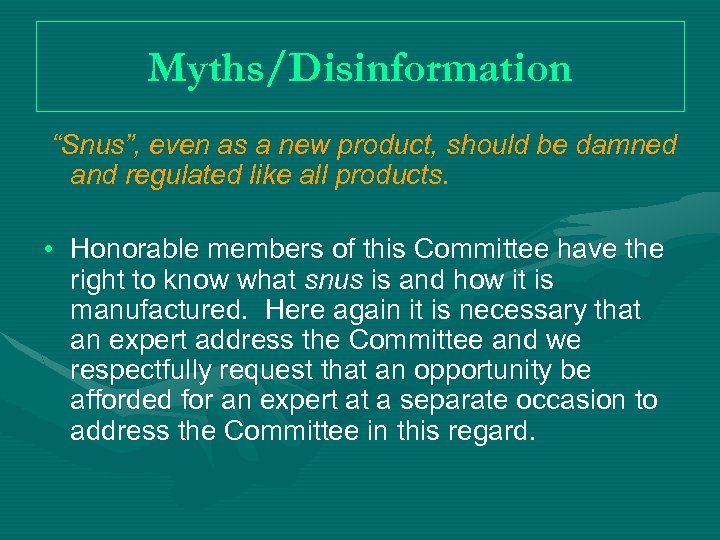 Myths/Disinformation

“Snus”, even as a new product, should be damned and regulated like all products.

• Honorable members of this Committee have the right to know what snus is and how it is manufactured. Here again it is necessary that an expert address the Committee and we respectfully request that an opportunity be afforded for an expert at a separate occasion to address the Committee in this regard.